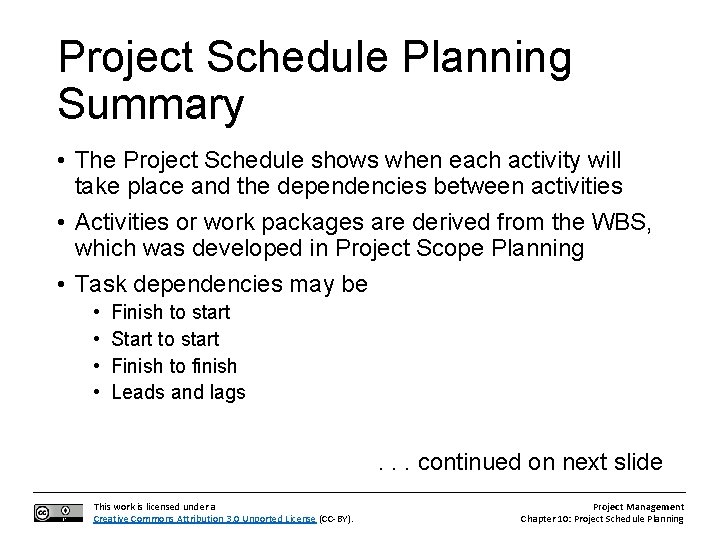 Project Schedule Planning Summary

• The Project Schedule shows when each activity will take place and the dependencies between activities

• Activities or work packages are derived from the WBS, which was developed in Project Scope Planning

• Task dependencies may be
  • Finish to start
  • Start to start
  • Finish to finish
  • Leads and lags

. . . continued on next slide

This work is licensed under a Creative Commons Attribution 3.0 Unported License (CC-BY).

Project Management
Chapter 10: Project Schedule Planning